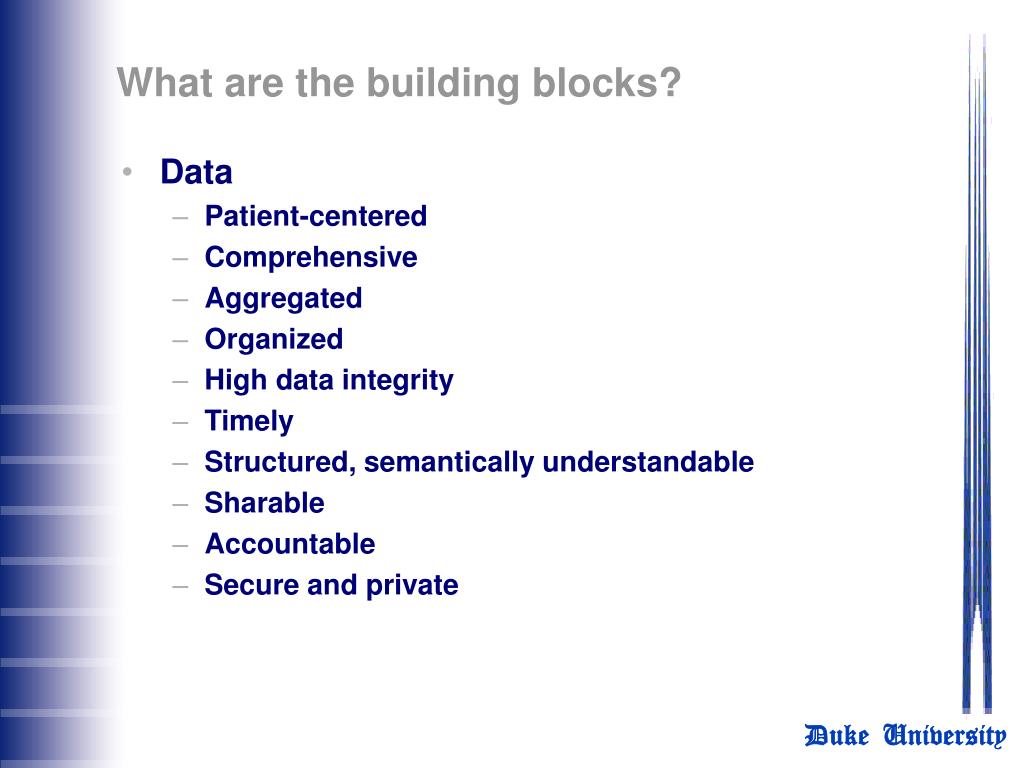 What are the building blocks?

• Data
– Patient-centered
– Comprehensive
– Aggregated
– Organized
– High data integrity
– Timely
– Structured, semantically understandable
– Sharable
– Accountable
– Secure and private

Duke University